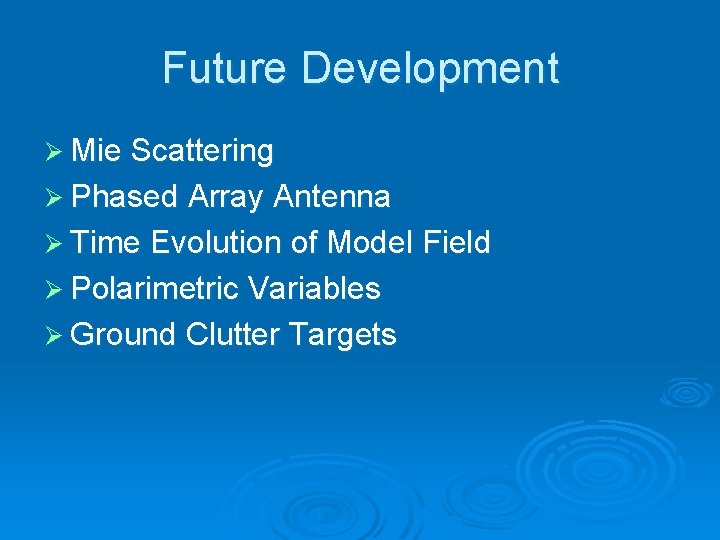 Future Development

➢ Mie Scattering
➢ Phased Array Antenna
➢ Time Evolution of Model Field
➢ Polarimetric Variables
➢ Ground Clutter Targets